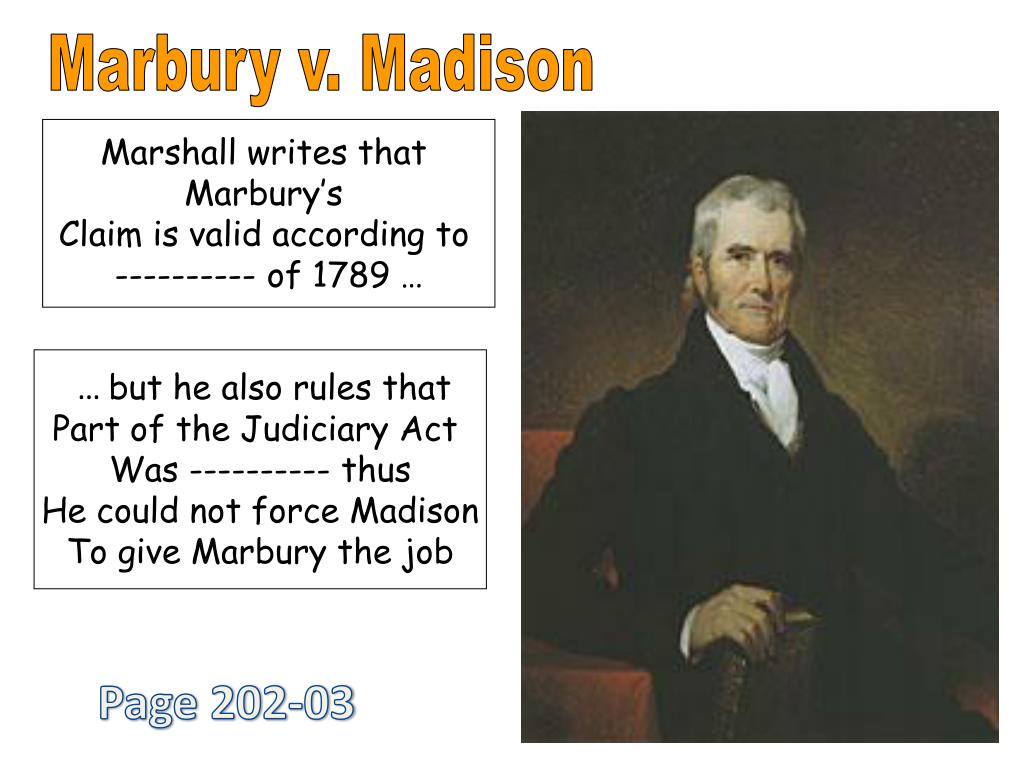 Marbury v. Madison

Marshall writes that Marbury's Claim is valid according to ---------- of 1789 …

… but he also rules that Part of the Judiciary Act Was ---------- thus He could not force Madison To give Marbury the job

Page 202-03